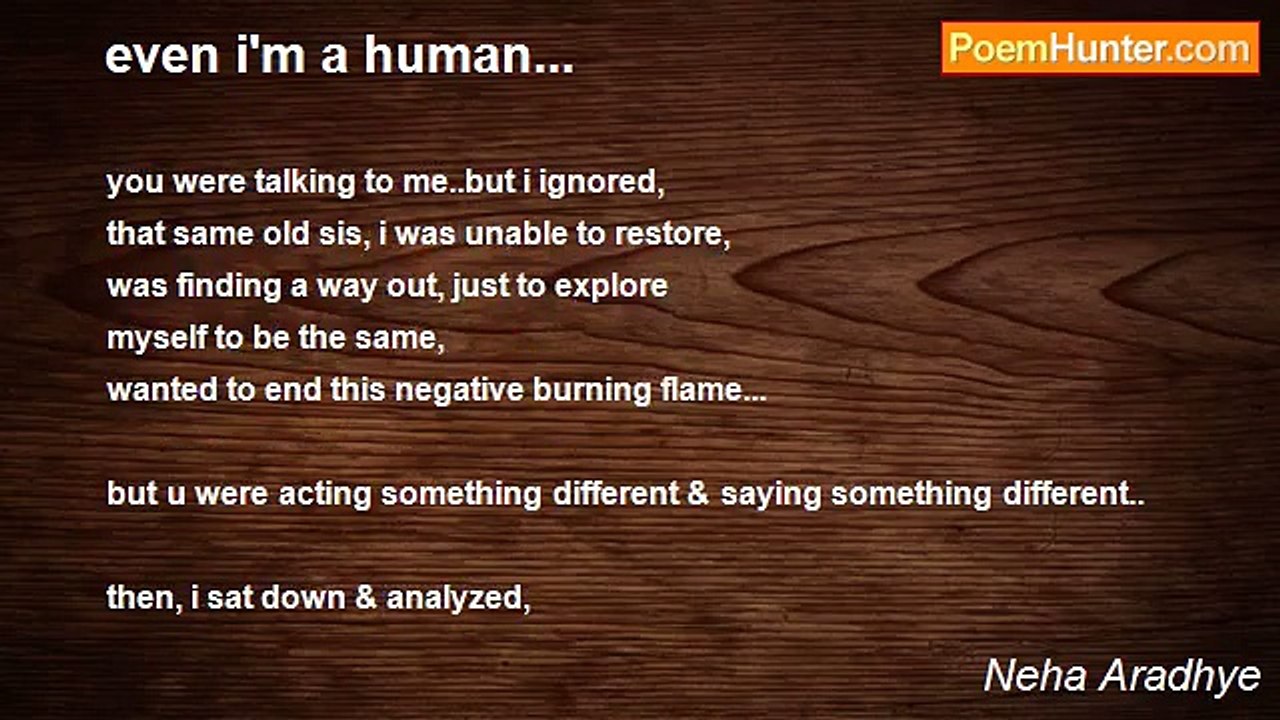 even i'm a human...

PoemHunter.com

you were talking to me..but i ignored,
that same old sis, i was unable to restore,
was finding a way out, just to explore
myself to be the same,
wanted to end this negative burning flame...

but u were acting something different & saying something different..

then, i sat down & analyzed,

Neha Aradhye